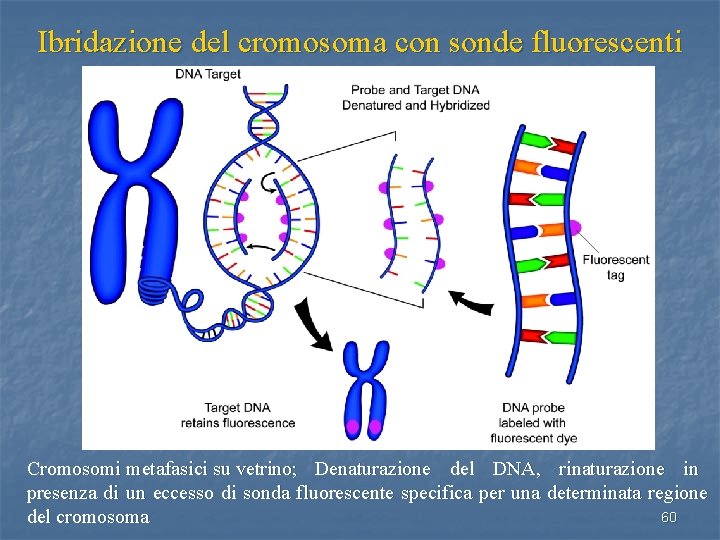 Ibridazione del cromosoma con sonde fluorescenti

DNA Target

Probe and Target DNA
Denatured and Hybridized

Fluorescent
tag

Target DNA
retains fluorescence

DNA probe
labeled with
fluorescent dye

Cromosomi metafasici su vetrino; Denaturazione del DNA, rinaturazione in presenza di un eccesso di sonda fluorescente specifica per una determinata regione del cromosoma

60